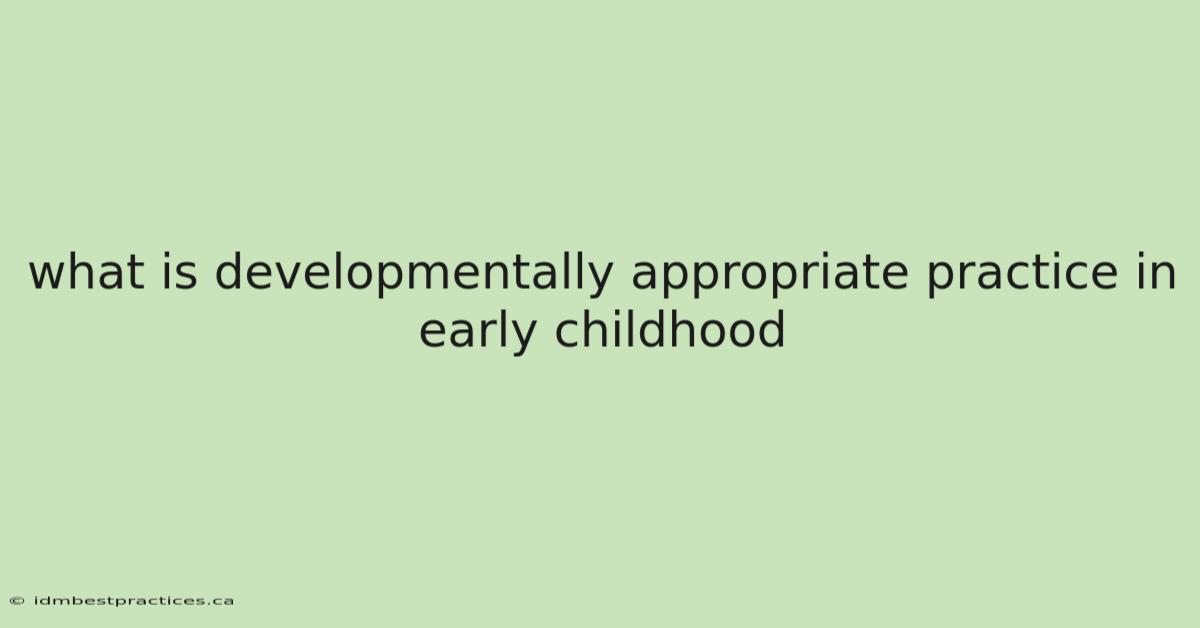 what is developmentally appropriate practice in early childhood

© idmbestpractices.ca